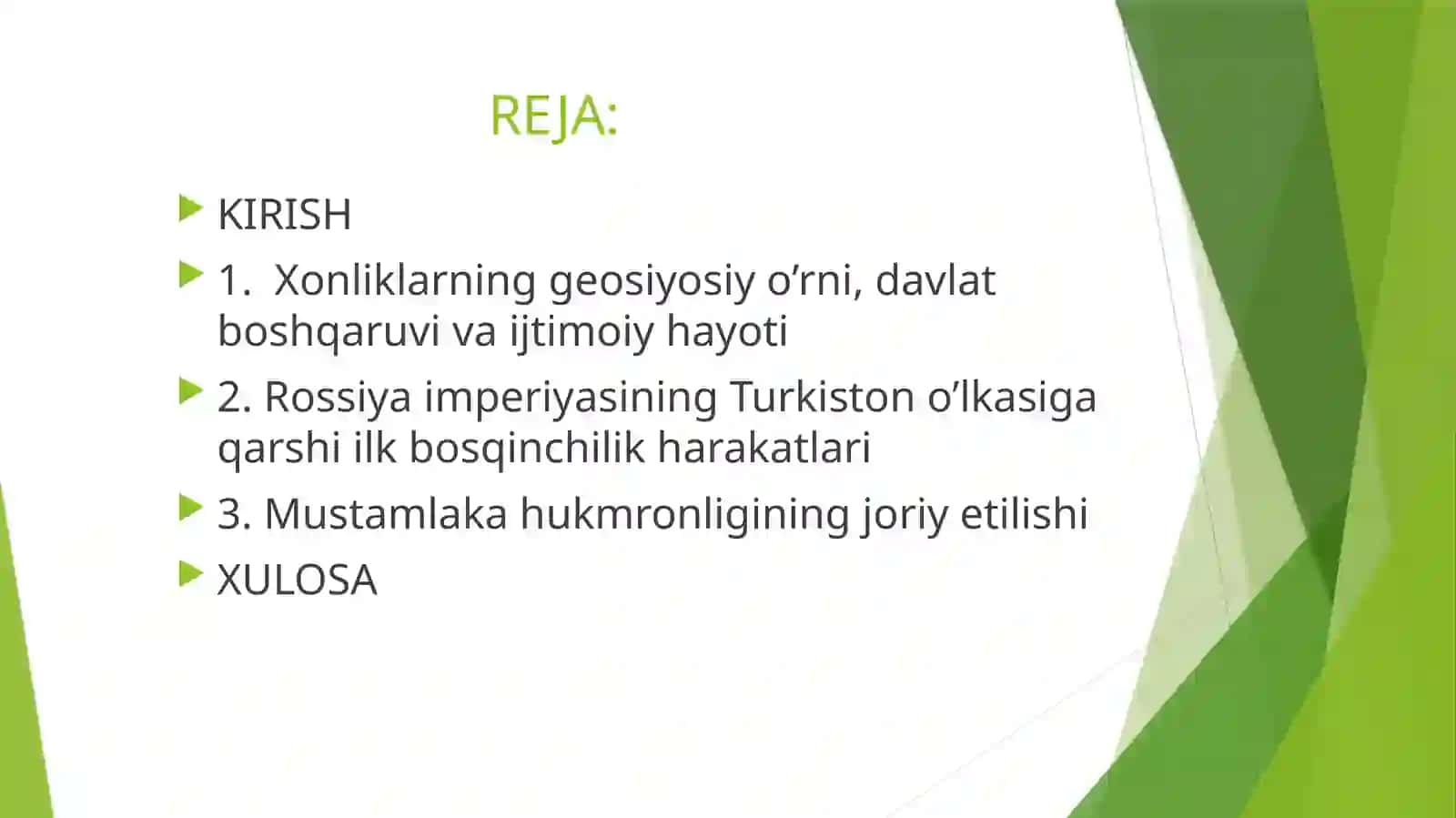 REJA:

KIRISH

1. Xonliklarning geosiyosiy o’rni, davlat boshqaruvi va ijtimoiy hayoti

2. Rossiya imperiyasining Turkiston o’lkasiga qarshi ilk bosqinchilik harakatlari

3. Mustamlaka hukmronligining joriy etilishi

XULOSA